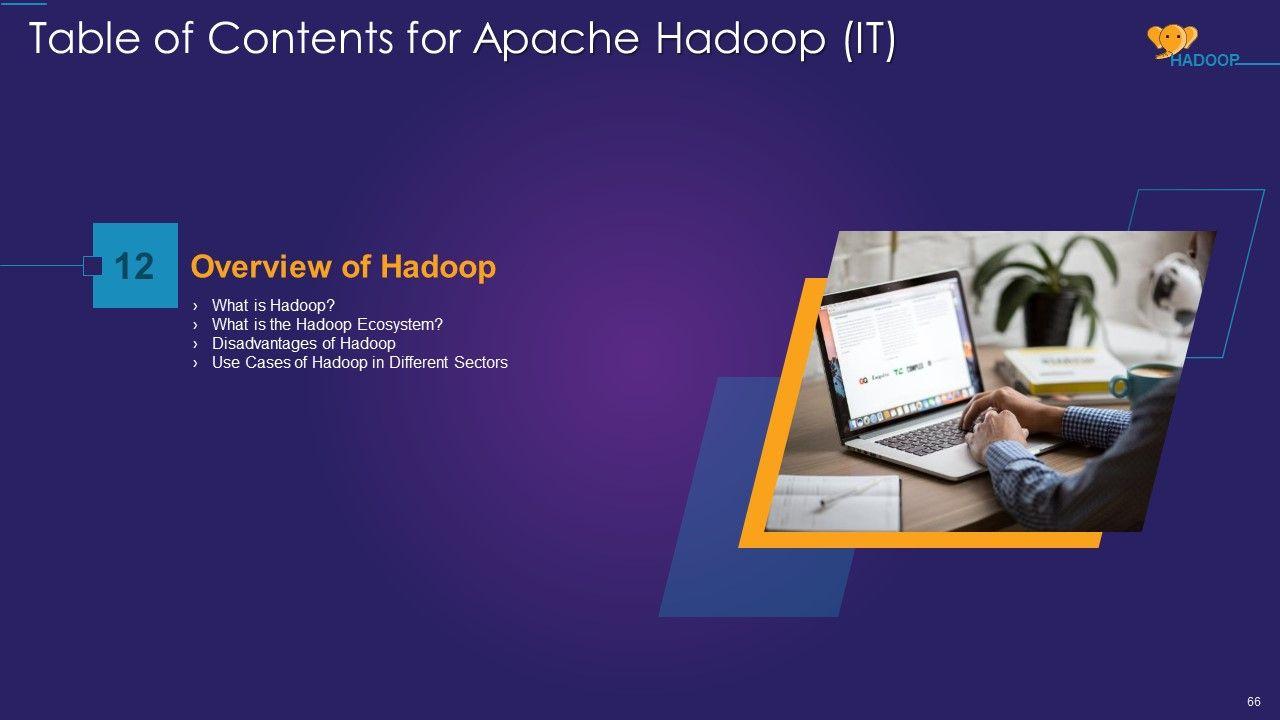 Table of Contents for Apache Hadoop (IT)

HADOOP

12

Overview of Hadoop

› What is Hadoop?
› What is the Hadoop Ecosystem?
› Disadvantages of Hadoop
› Use Cases of Hadoop in Different Sectors

66